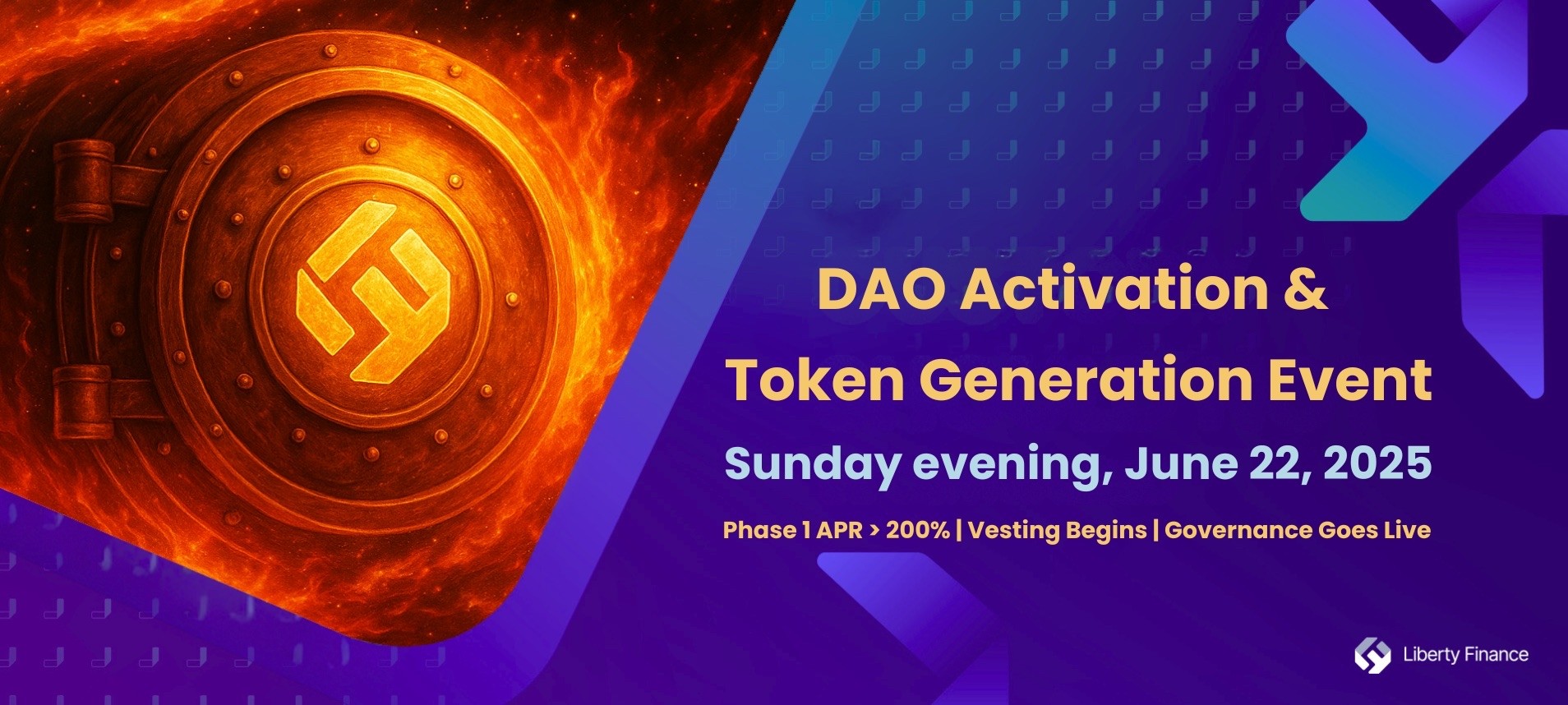 DAO Activation &
Token Generation Event

Sunday evening, June 22, 2025

Phase 1 APR > 200% | Vesting Begins | Governance Goes Live

Liberty Finance